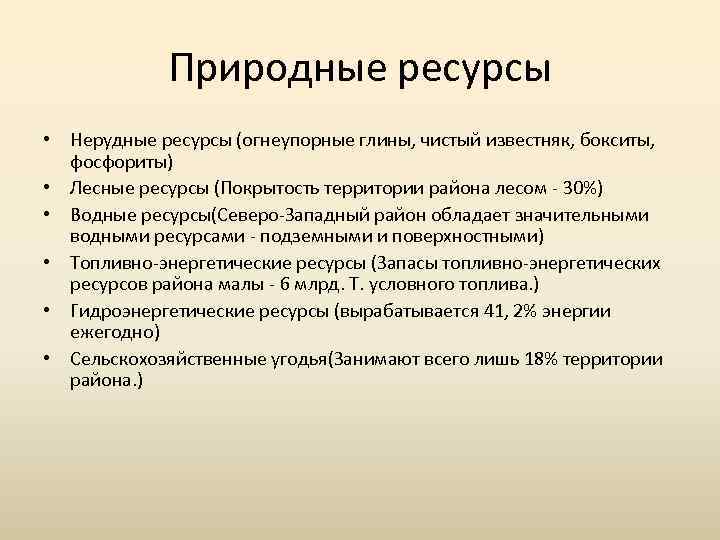 Природные ресурсы

• Нерудные ресурсы (огнеупорные глины, чистый известняк, бокситы, фосфориты)
• Лесные ресурсы (Покрытость территории района лесом - 30%)
• Водные ресурсы(Северо-Западный район обладает значительными водными ресурсами - подземными и поверхностными)
• Топливно-энергетические ресурсы (Запасы топливно-энергетических ресурсов района малы - 6 млрд. Т. условного топлива.)
• Гидроэнергетические ресурсы (вырабатывается 41, 2% энергии ежегодно)
• Сельскохозяйственные угодья(Занимают всего лишь 18% территории района.)